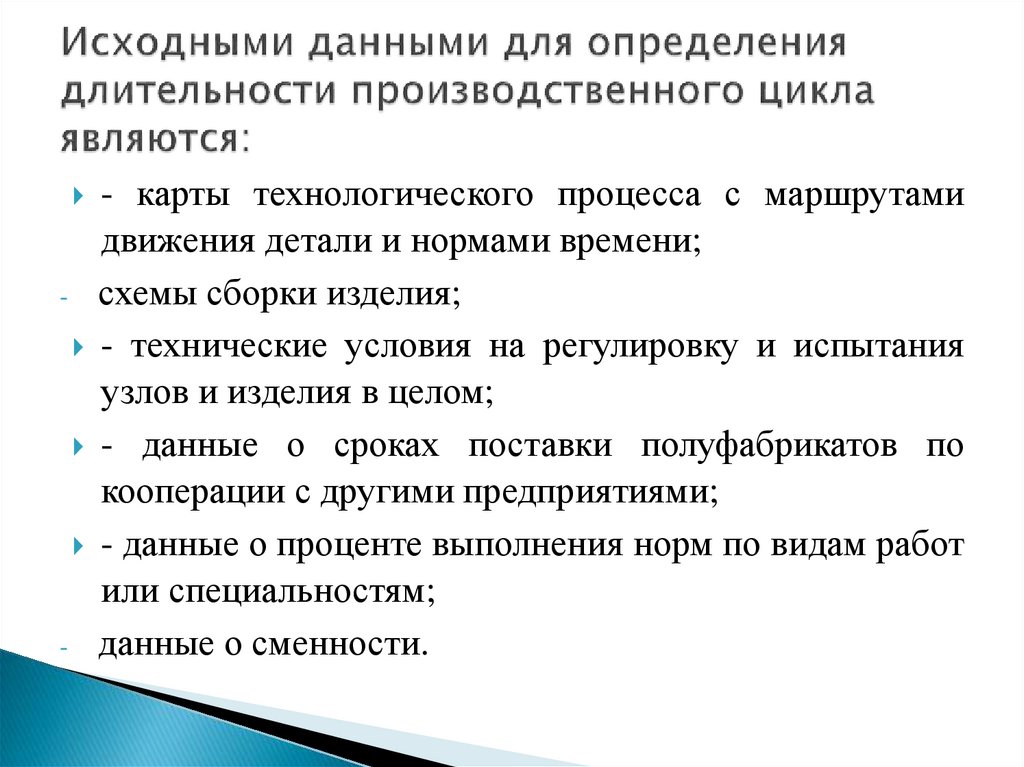 Исходными данными для определения длительности производственного цикла являются:

- карты технологического процесса с маршрутами движения детали и нормами времени;

- схемы сборки изделия;

- технические условия на регулировку и испытания узлов и изделия в целом;

- данные о сроках поставки полуфабрикатов по кооперации с другими предприятиями;

- данные о проценте выполнения норм по видам работ или специальностям;

- данные о сменности.